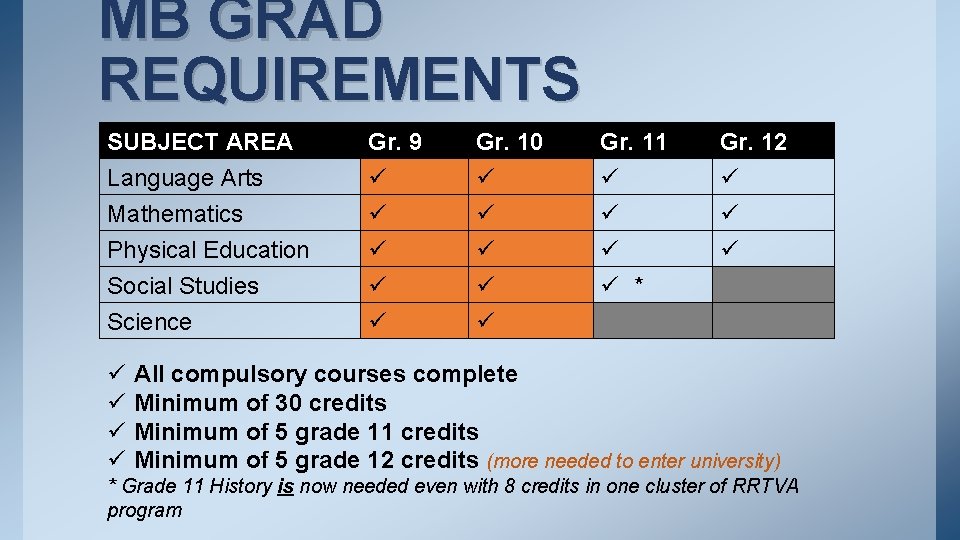 MB GRAD REQUIREMENTS

| SUBJECT AREA | Gr. 9 | Gr. 10 | Gr. 11 | Gr. 12 |
|---|---|---|---|---|
| Language Arts | ✓ | ✓ | ✓ | ✓ |
| Mathematics | ✓ | ✓ | ✓ | ✓ |
| Physical Education | ✓ | ✓ | ✓ | ✓ |
| Social Studies | ✓ | ✓ | ✓ * | |
| Science | ✓ | ✓ | | |

✓ All compulsory courses complete
✓ Minimum of 30 credits
✓ Minimum of 5 grade 11 credits
✓ Minimum of 5 grade 12 credits (more needed to enter university)

* Grade 11 History is now needed even with 8 credits in one cluster of RRTVA program